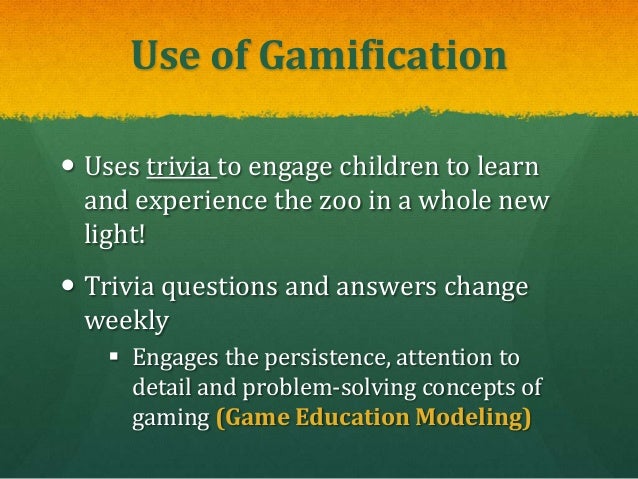 Use of Gamification

• Uses trivia to engage children to learn and experience the zoo in a whole new light!

• Trivia questions and answers change weekly

▪ Engages the persistence, attention to detail and problem-solving concepts of gaming (Game Education Modeling)